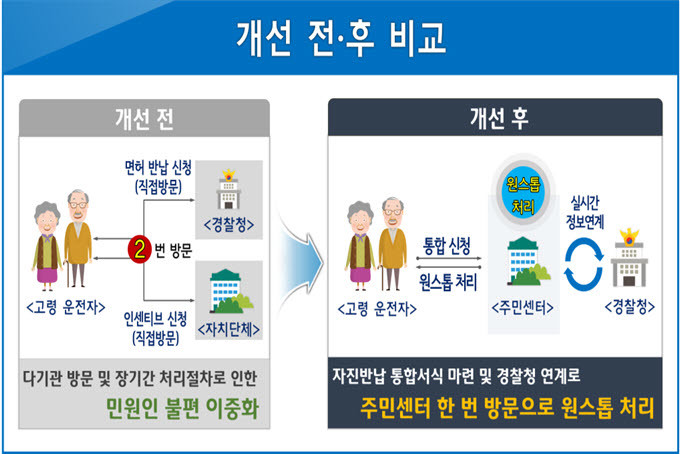 개선 전·후 비교

개선 전

면허 반납 신청
(직접방문)

<경찰청>

2 번 방문

<고령 운전자>

인센티브 신청
(직접방문)

<자치단체>

다기관 방문 및 장기간 처리절차로 인한

민원인 불편 이중화

개선 후

원스톱 처리

실시간 정보연계

통합 신청

원스톱 처리

<고령 운전자>

<주민센터>

<경찰청>

자진반납 통합서식 마련 및 경찰청 연계로

주민센터 한 번 방문으로 원스톱 처리